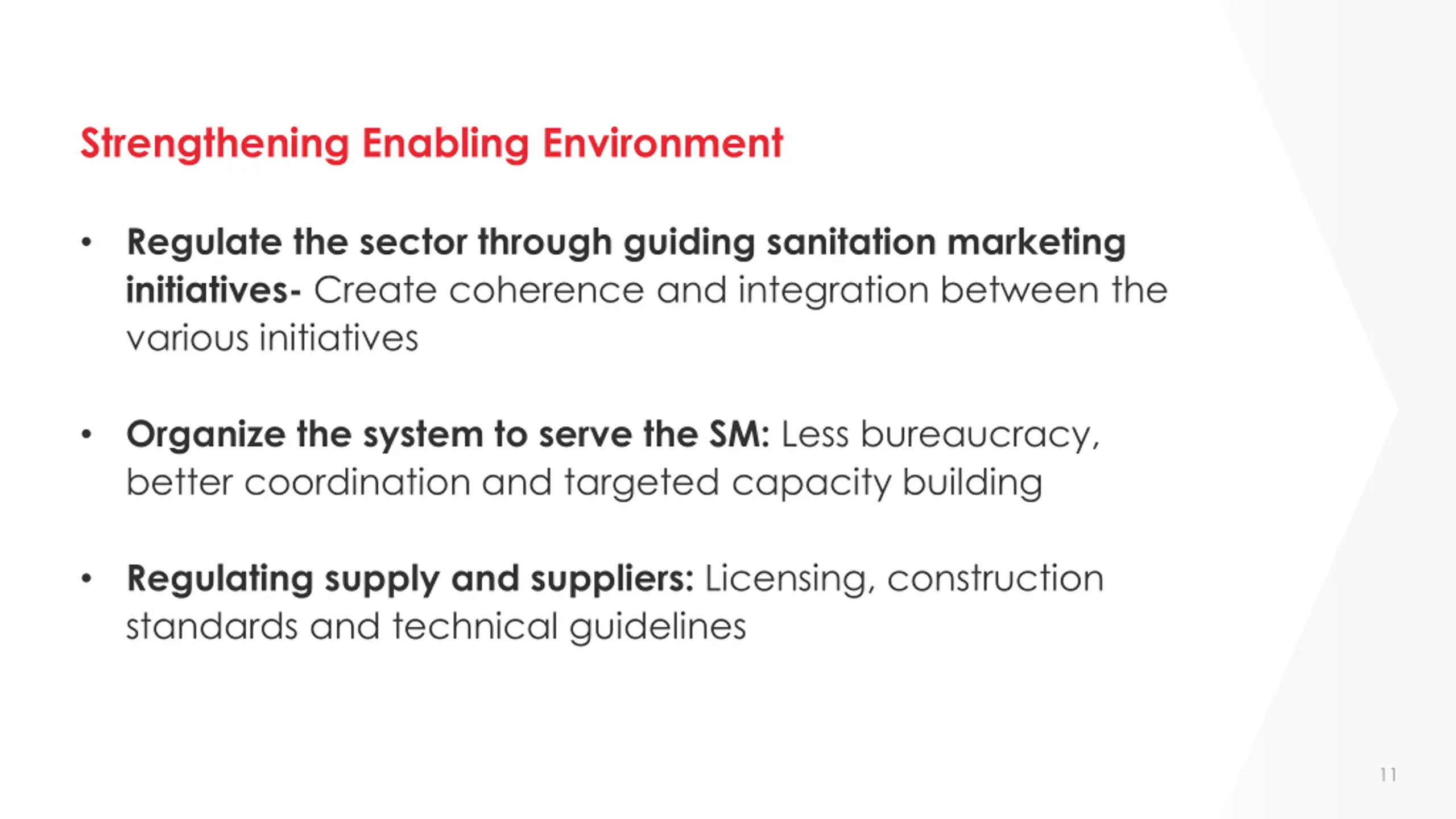 Strengthening Enabling Environment

• Regulate the sector through guiding sanitation marketing initiatives- Create coherence and integration between the various initiatives

• Organize the system to serve the SM: Less bureaucracy, better coordination and targeted capacity building

• Regulating supply and suppliers: Licensing, construction standards and technical guidelines

11